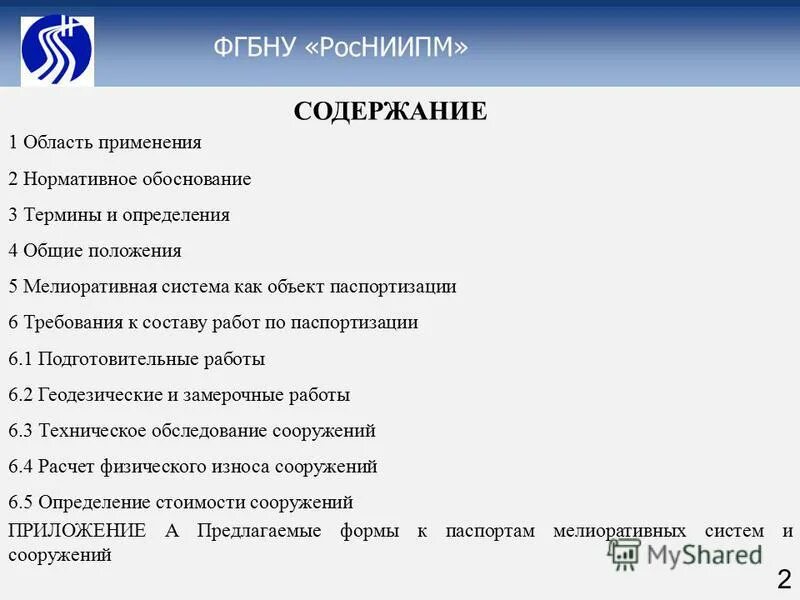 ФГБНУ «РосНИИПМ»

СОДЕРЖАНИЕ

1 Область применения

2 Нормативное обоснование

3 Термины и определения

4 Общие положения

5 Мелиоративная система как объект паспортизации

6 Требования к составу работ по паспортизации

6.1 Подготовительные работы

6.2 Геодезические и замерочные работы

6.3 Техническое обследование сооружений

6.4 Расчет физического износа сооружений

6.5 Определение стоимости сооружений

ПРИЛОЖЕНИЕ А Предлагаемые формы к паспортам мелиоративных систем и сооружений

MyShared

2